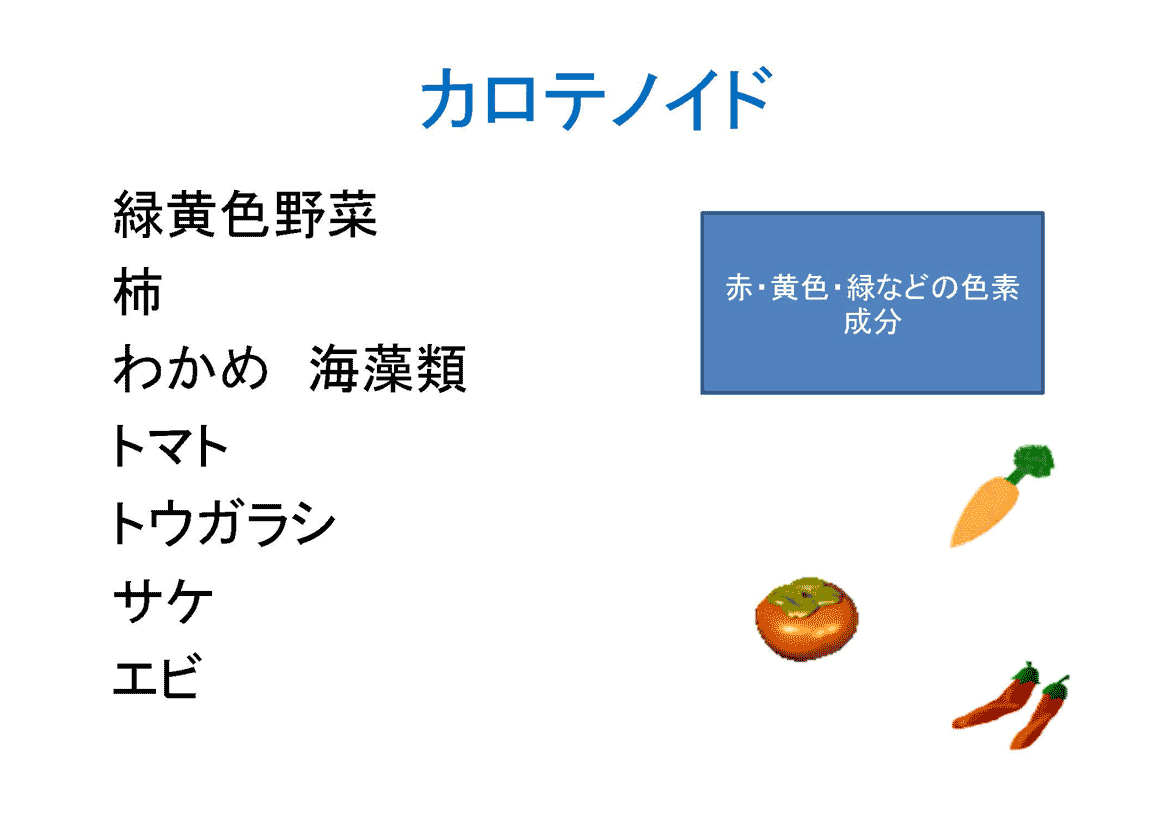 カロテノイド

緑黄色野菜
柿
わかめ　海藻類
トマト
トウガラシ
サケ
エビ

赤･黄色･緑などの色素成分